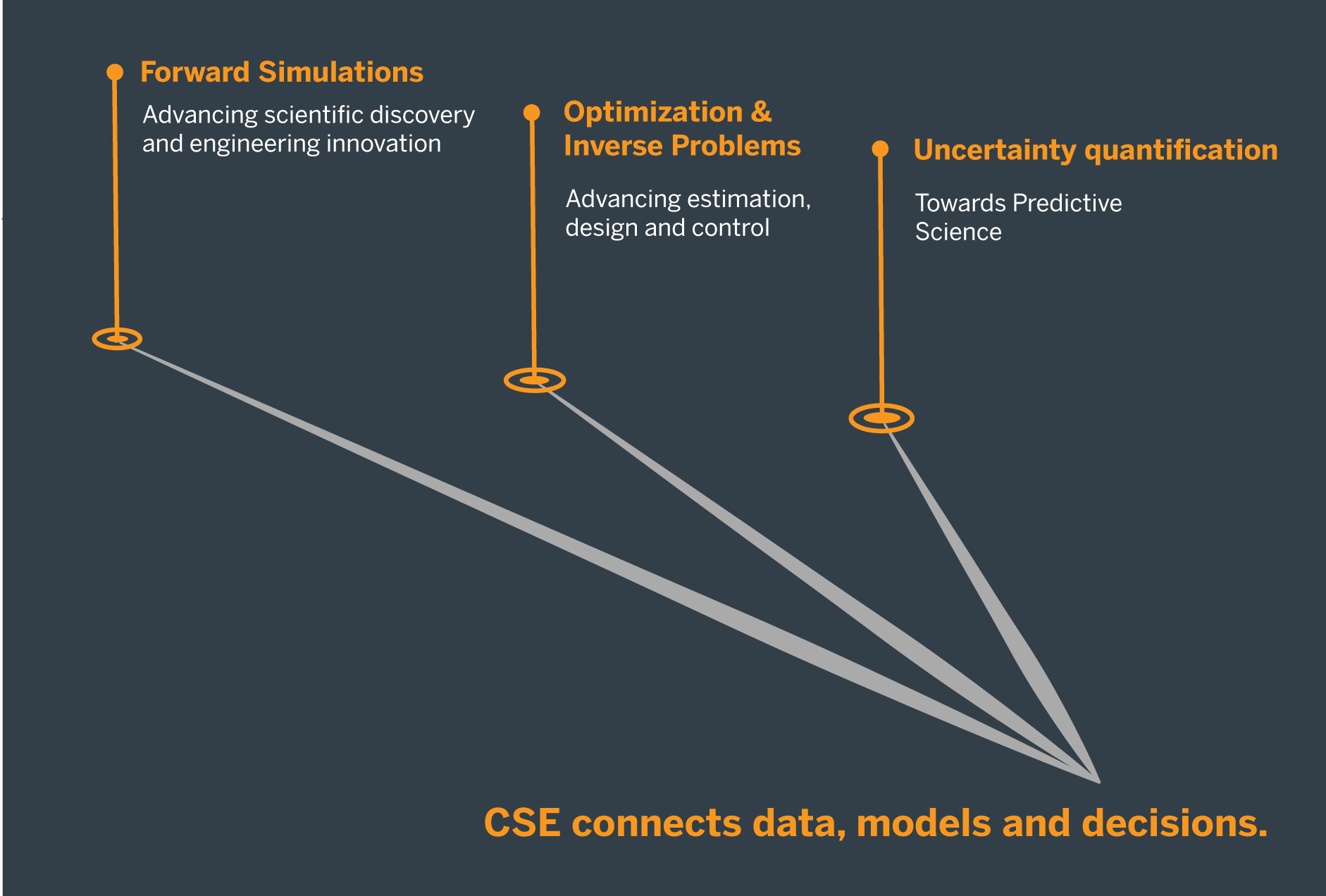 Forward Simulations

Advancing scientific discovery and engineering innovation

Optimization & Inverse Problems

Advancing estimation, design and control

Uncertainty quantification

Towards Predictive Science

CSE connects data, models and decisions.